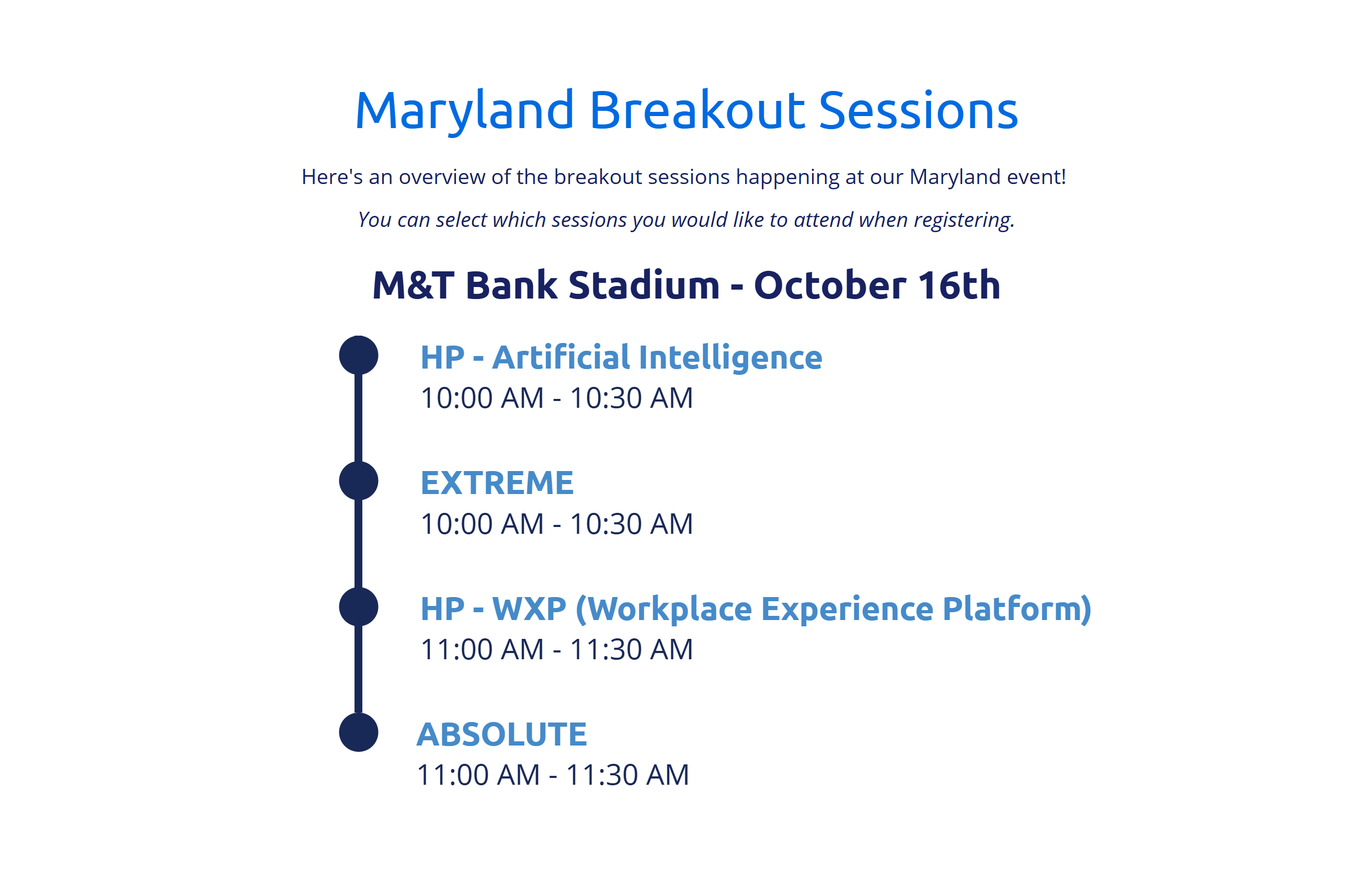 Maryland Breakout Sessions

Here's an overview of the breakout sessions happening at our Maryland event!

You can select which sessions you would like to attend when registering.

M&T Bank Stadium - October 16th

HP - Artificial Intelligence
10:00 AM - 10:30 AM

EXTREME
10:00 AM - 10:30 AM

HP - WXP (Workplace Experience Platform)
11:00 AM - 11:30 AM

ABSOLUTE
11:00 AM - 11:30 AM